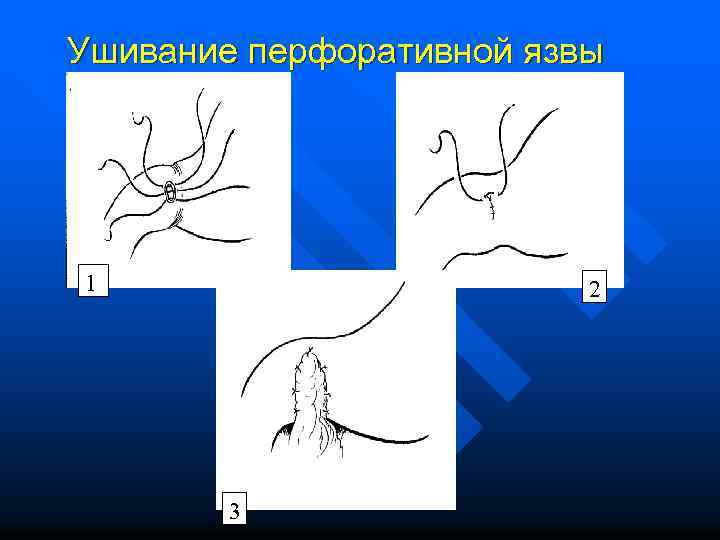 Ушивание перфоративной язвы

1

2

3